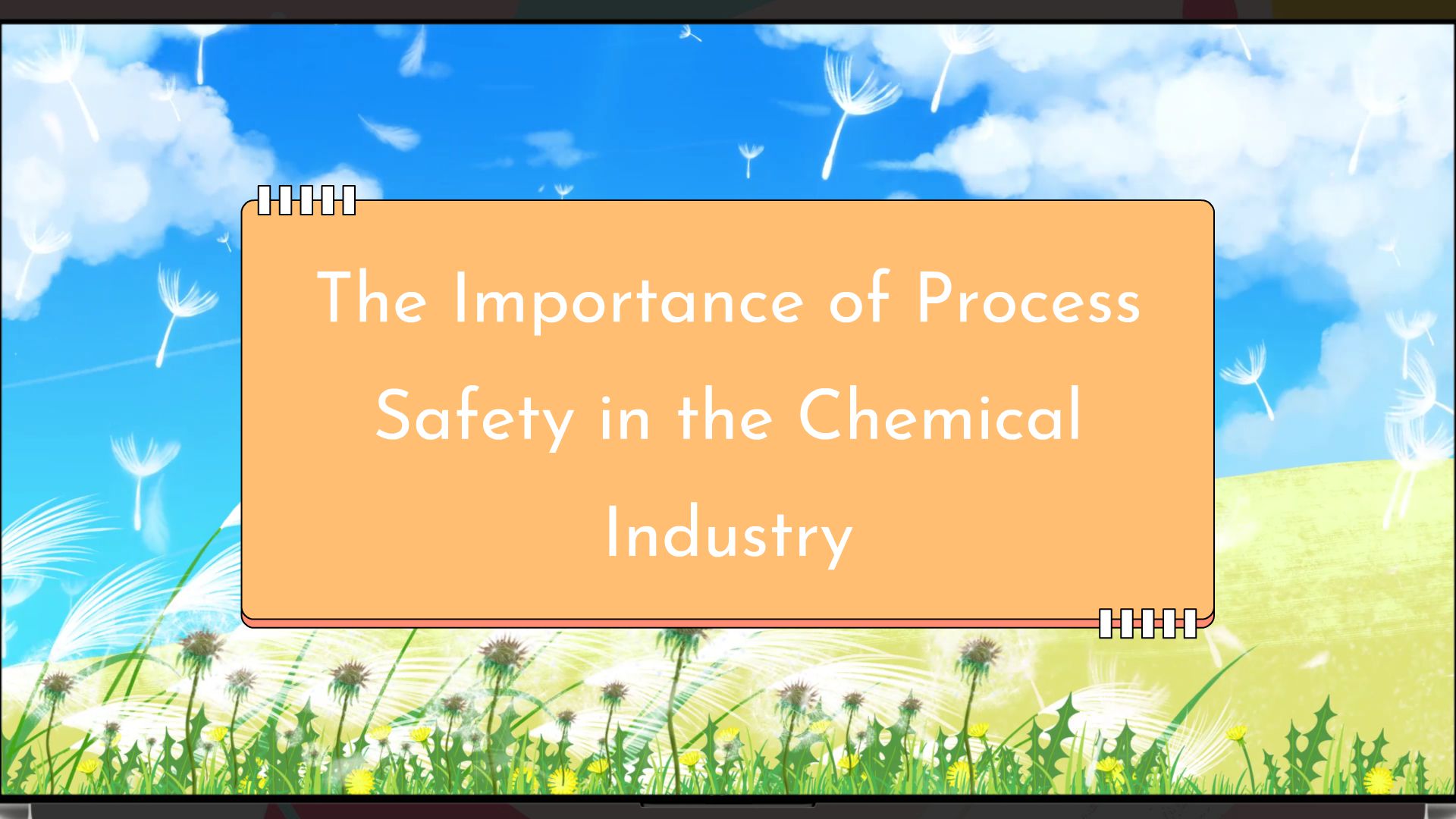 The Importance of Process Safety in the Chemical Industry